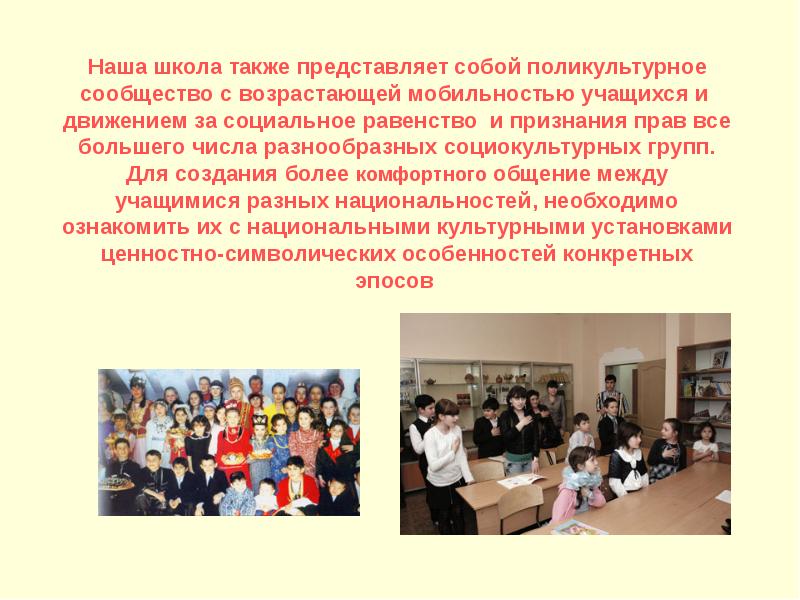 Наша школа также представляет собой поликультурное сообщество с возрастающей мобильностью учащихся и движением за социальное равенство  и признания прав все большего числа разнообразных социокультурных групп. Для создания более комфортного общение между учащимися разных национальностей, необходимо ознакомить их с национальными культурными установками ценностно-символических особенностей конкретных эпосов